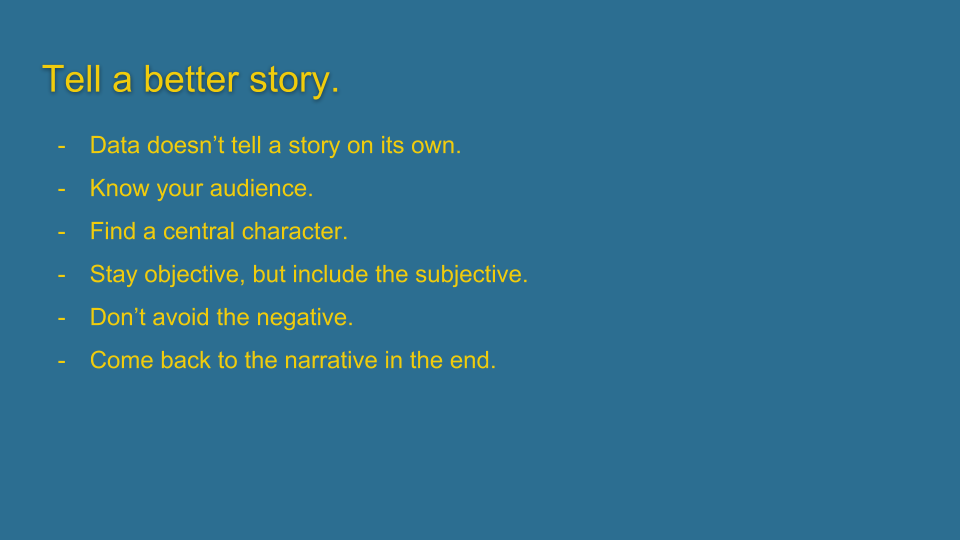 Tell a better story.

- Data doesn’t tell a story on its own.
- Know your audience.
- Find a central character.
- Stay objective, but include the subjective.
- Don’t avoid the negative.
- Come back to the narrative in the end.